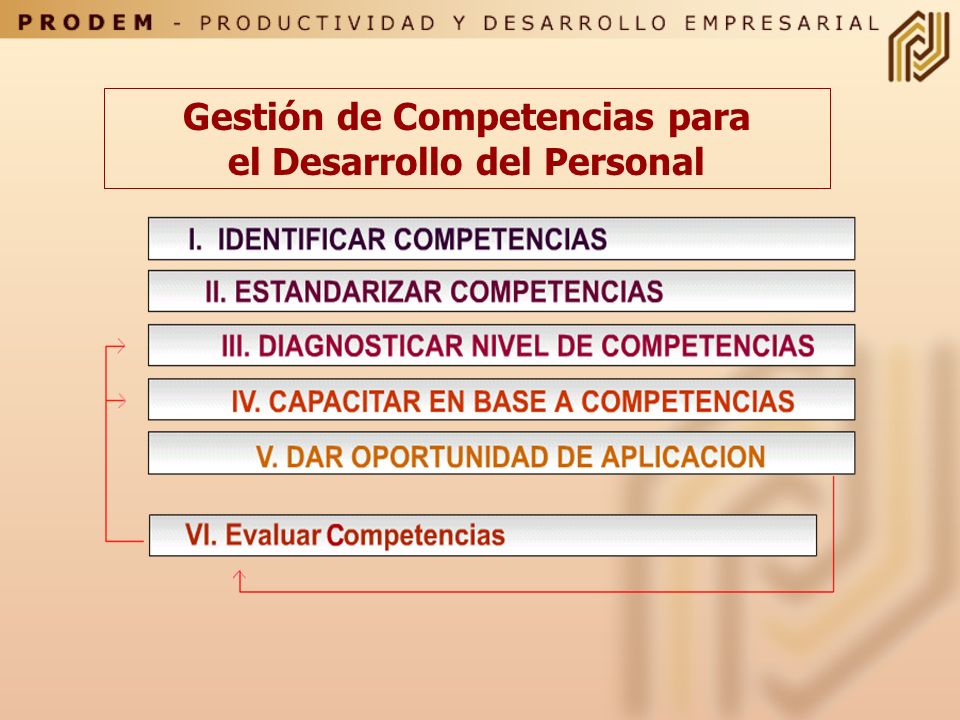 PRODEM - PRODUCTIVIDAD Y DESARROLLO EMPRESARIAL

Gestión de Competencias para el Desarrollo del Personal

I. IDENTIFICAR COMPETENCIAS

II. ESTANDARIZAR COMPETENCIAS

III. DIAGNOSTICAR NIVEL DE COMPETENCIAS

IV. CAPACITAR EN BASE A COMPETENCIAS

V. DAR OPORTUNIDAD DE APLICACION

VI. Evaluar Competencias